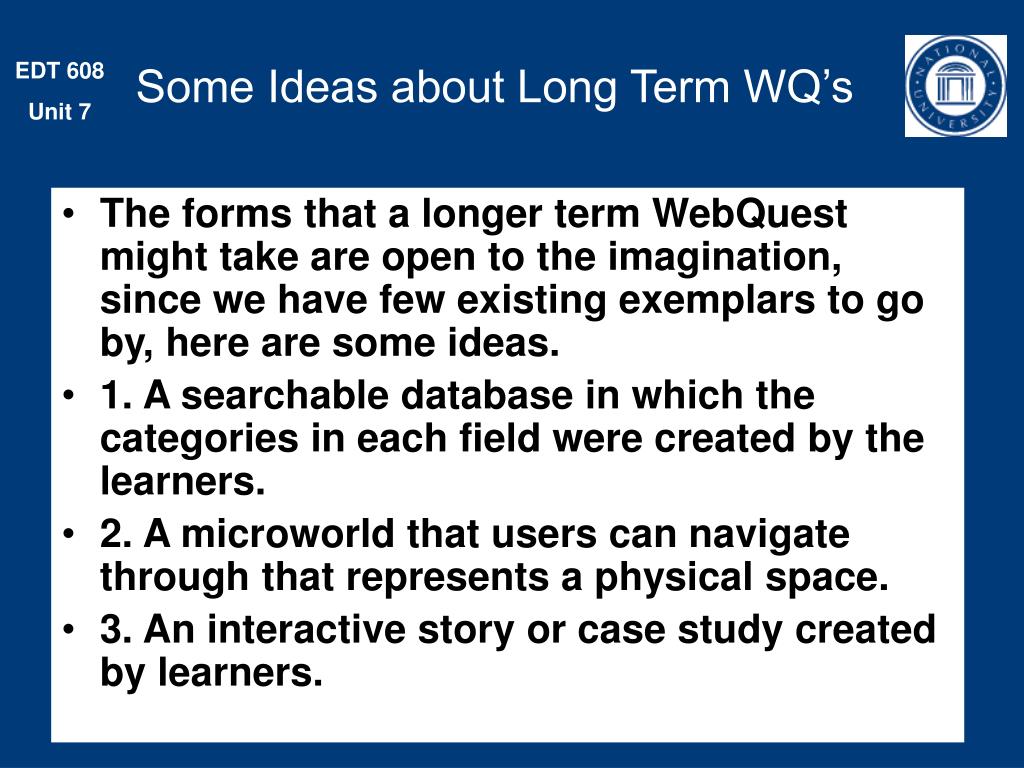 EDT 608
Unit 7

Some Ideas about Long Term WQ’s

NATIONAL UNIVERSITY

• The forms that a longer term WebQuest might take are open to the imagination, since we have few existing exemplars to go by, here are some ideas.
• 1. A searchable database in which the categories in each field were created by the learners.
• 2. A microworld that users can navigate through that represents a physical space.
• 3. An interactive story or case study created by learners.